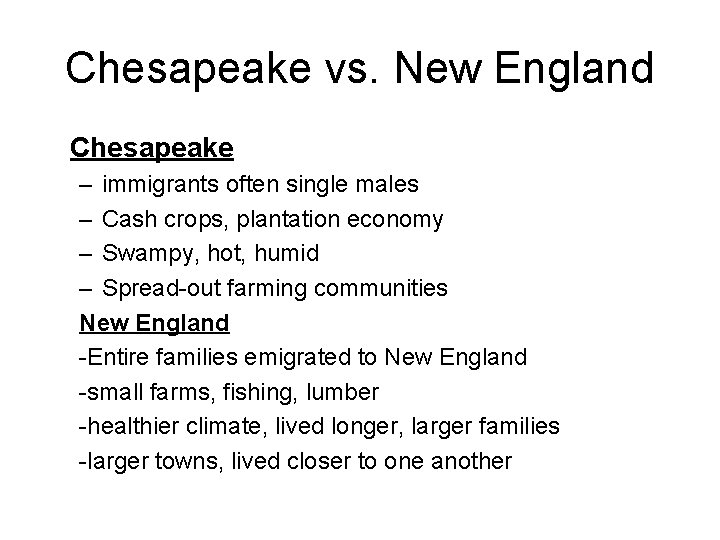 Chesapeake vs. New England

Chesapeake
– immigrants often single males
– Cash crops, plantation economy
– Swampy, hot, humid
– Spread-out farming communities

New England
-Entire families emigrated to New England
-small farms, fishing, lumber
-healthier climate, lived longer, larger families
-larger towns, lived closer to one another